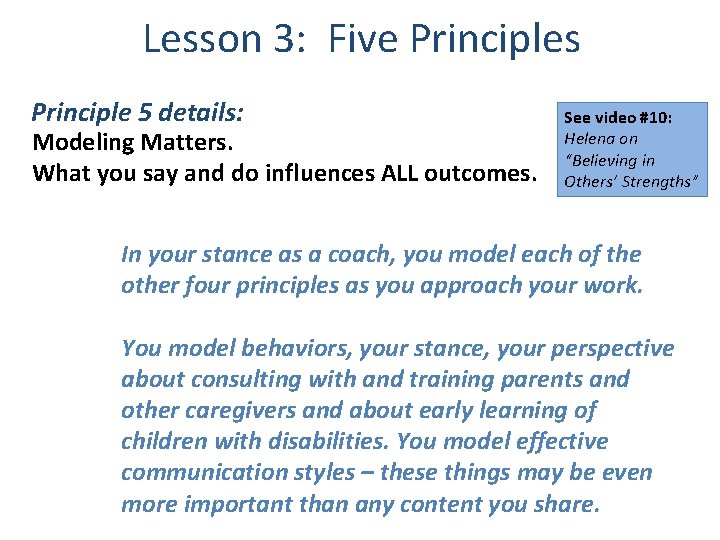 Lesson 3: Five Principles

Principle 5 details:
Modeling Matters.
What you say and do influences ALL outcomes.

See video #10:
Helena on "Believing in Others' Strengths"

In your stance as a coach, you model each of the other four principles as you approach your work.

You model behaviors, your stance, your perspective about consulting with and training parents and other caregivers and about early learning of children with disabilities. You model effective communication styles – these things may be even more important than any content you share.